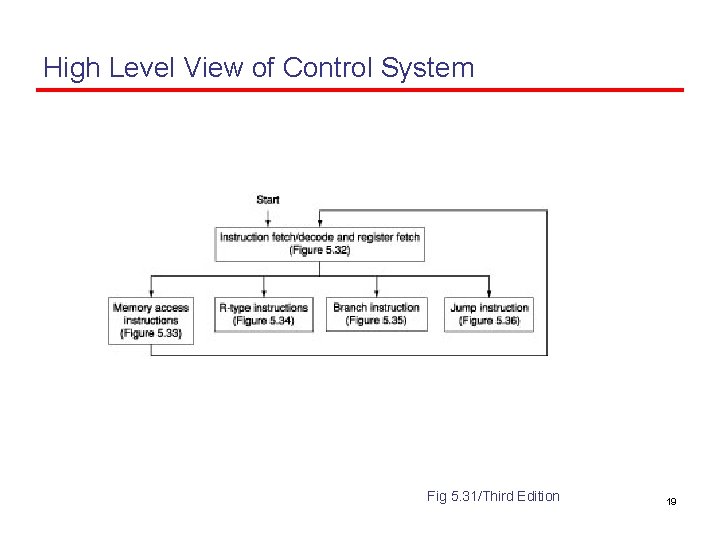 High Level View of Control System

Start

Instruction fetch/decode and register fetch (Figure 5.32)

Memory access instructions (Figure 5.33)

R-type instructions (Figure 5.34)

Branch instruction (Figure 5.35)

Jump instruction (Figure 5.36)

Fig 5.31/Third Edition

19